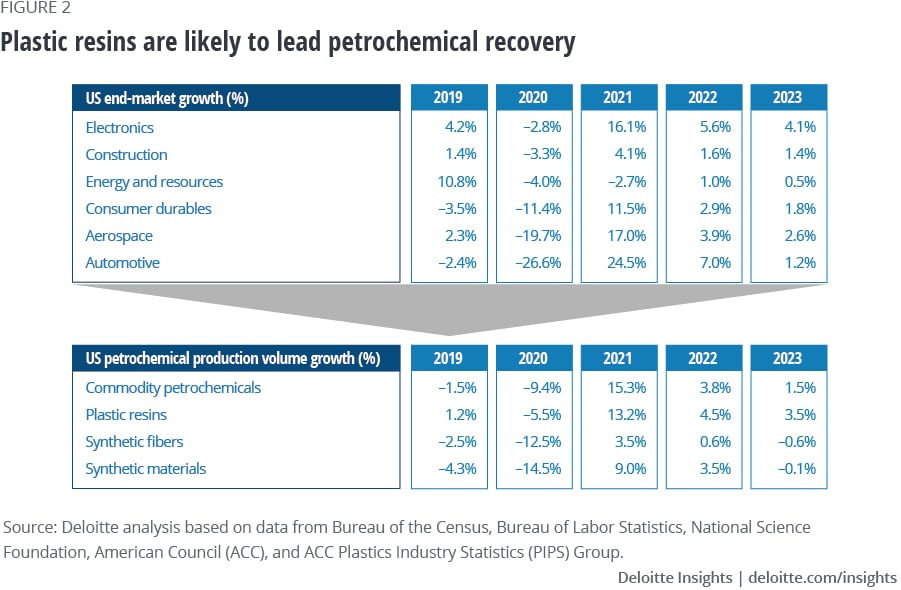 FIGURE 2

Plastic resins are likely to lead petrochemical recovery

| US end-market growth (%) | 2019 | 2020 | 2021 | 2022 | 2023 |
|---|---|---|---|---|---|
| Electronics | 4.2% | –2.8% | 16.1% | 5.6% | 4.1% |
| Construction | 1.4% | –3.3% | 4.1% | 1.6% | 1.4% |
| Energy and resources | 10.8% | –4.0% | –2.7% | 1.0% | 0.5% |
| Consumer durables | –3.5% | –11.4% | 11.5% | 2.9% | 1.8% |
| Aerospace | 2.3% | –19.7% | 17.0% | 3.9% | 2.6% |
| Automotive | –2.4% | –26.6% | 24.5% | 7.0% | 1.2% |

| US petrochemical production volume growth (%) | 2019 | 2020 | 2021 | 2022 | 2023 |
|---|---|---|---|---|---|
| Commodity petrochemicals | –1.5% | –9.4% | 15.3% | 3.8% | 1.5% |
| Plastic resins | 1.2% | –5.5% | 13.2% | 4.5% | 3.5% |
| Synthetic fibers | –2.5% | –12.5% | 3.5% | 0.6% | –0.6% |
| Synthetic materials | –4.3% | –14.5% | 9.0% | 3.5% | –0.1% |

Source: Deloitte analysis based on data from Bureau of the Census, Bureau of Labor Statistics, National Science Foundation, American Council (ACC), and ACC Plastics Industry Statistics (PIPS) Group.

Deloitte Insights | deloitte.com/insights